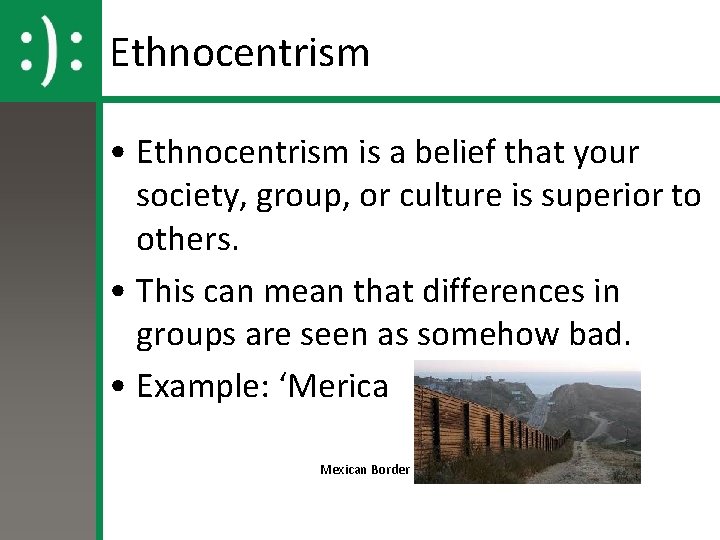 :):

Ethnocentrism

• Ethnocentrism is a belief that your society, group, or culture is superior to others.

• This can mean that differences in groups are seen as somehow bad.

• Example: ‘Merica

Mexican Border